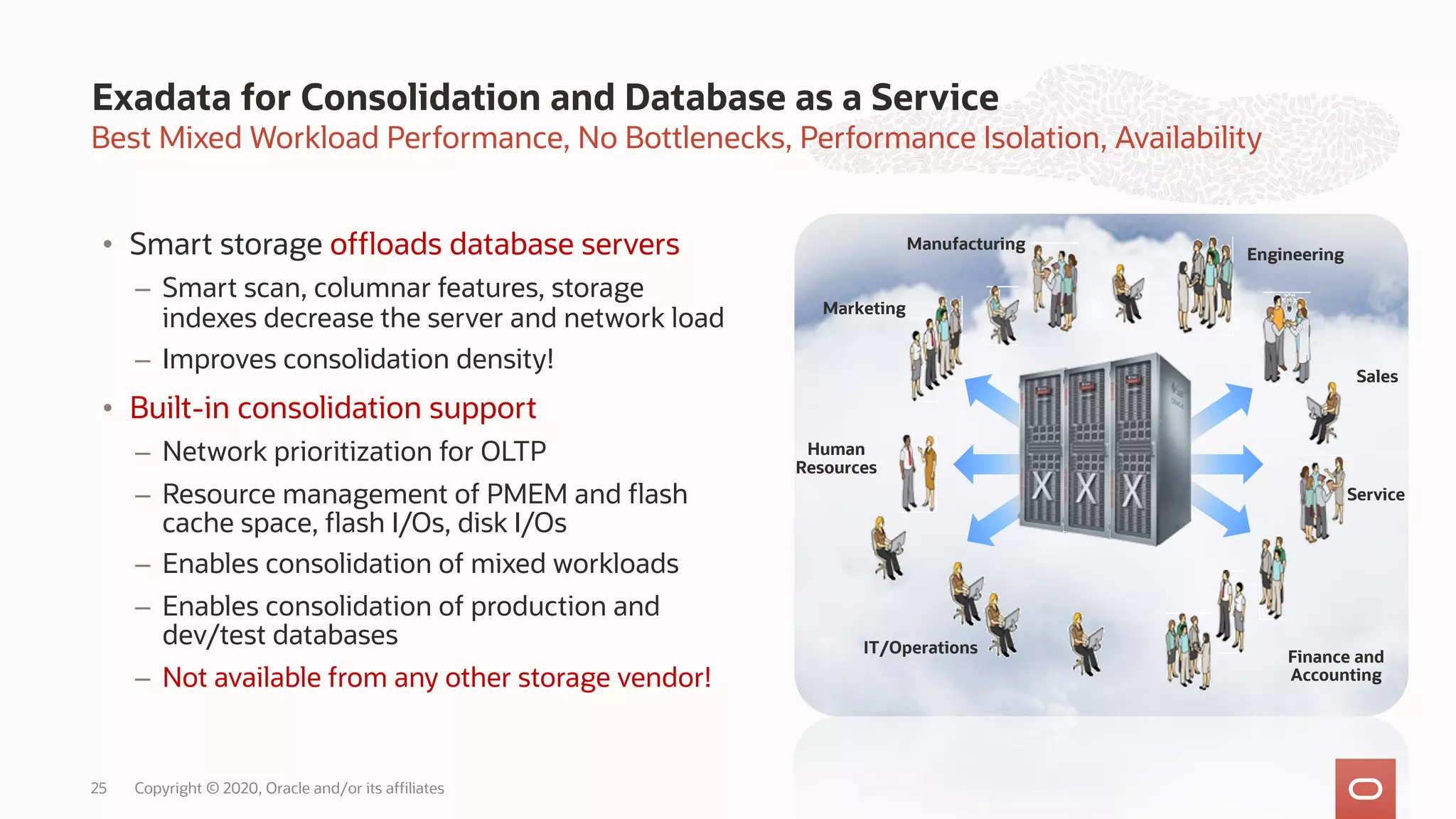 Exadata for Consolidation and Database as a Service
Best Mixed Workload Performance, No Bottlenecks, Performance Isolation, Availability

• Smart storage offloads database servers
– Smart scan, columnar features, storage indexes decrease the server and network load
– Improves consolidation density!
• Built-in consolidation support
– Network prioritization for OLTP
– Resource management of PMEM and flash cache space, flash I/Os, disk I/Os
– Enables consolidation of mixed workloads
– Enables consolidation of production and dev/test databases
– Not available from any other storage vendor!

Manufacturing
Engineering
Marketing
Sales
Human Resources
Service
IT/Operations
Finance and Accounting

X X X

25 Copyright © 2020, Oracle and/or its affiliates